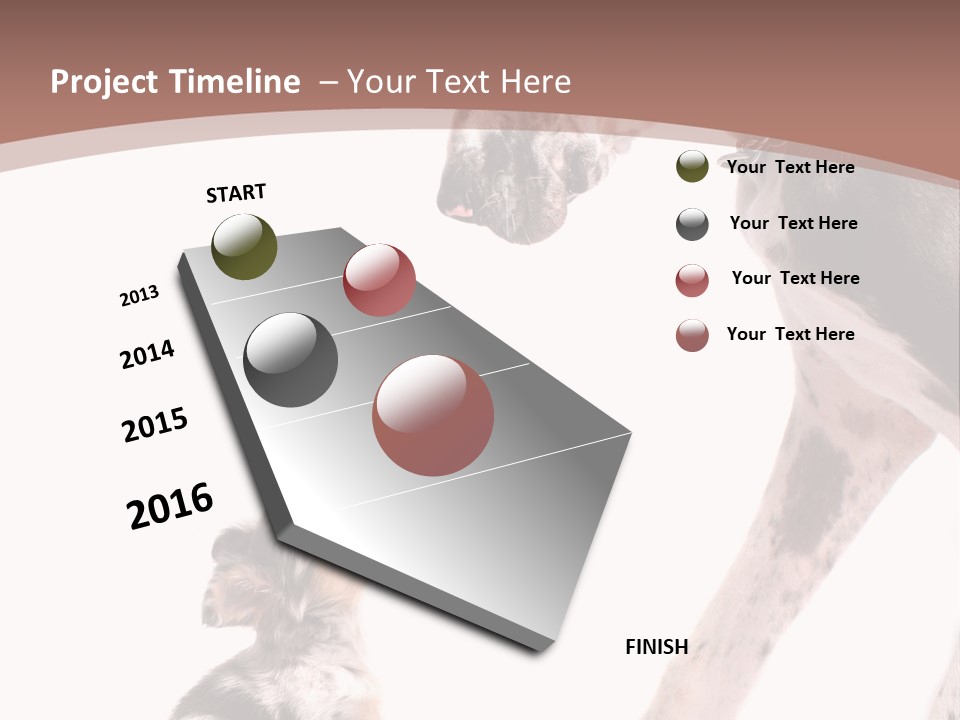 Project Timeline – Your Text Here

START

2013

2014

2015

2016

FINISH

Your Text Here

Your Text Here

Your Text Here

Your Text Here